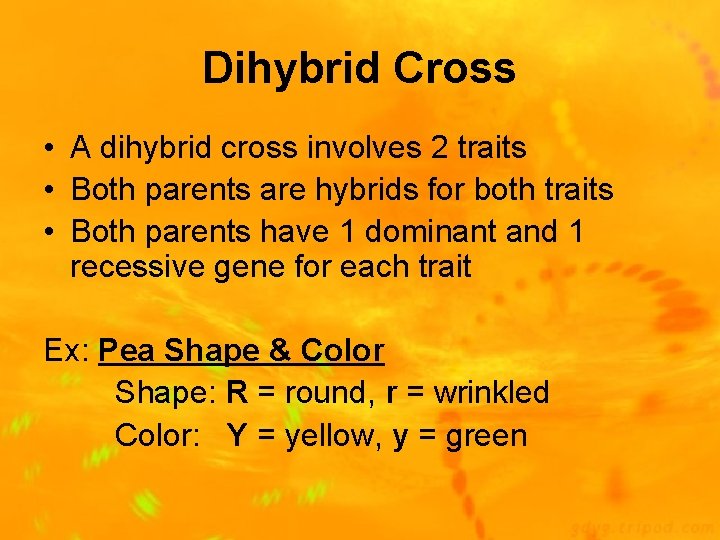 Dihybrid Cross

• A dihybrid cross involves 2 traits
• Both parents are hybrids for both traits
• Both parents have 1 dominant and 1 recessive gene for each trait

Ex: Pea Shape & Color
Shape: R = round, r = wrinkled
Color: Y = yellow, y = green

edye.tripod.com